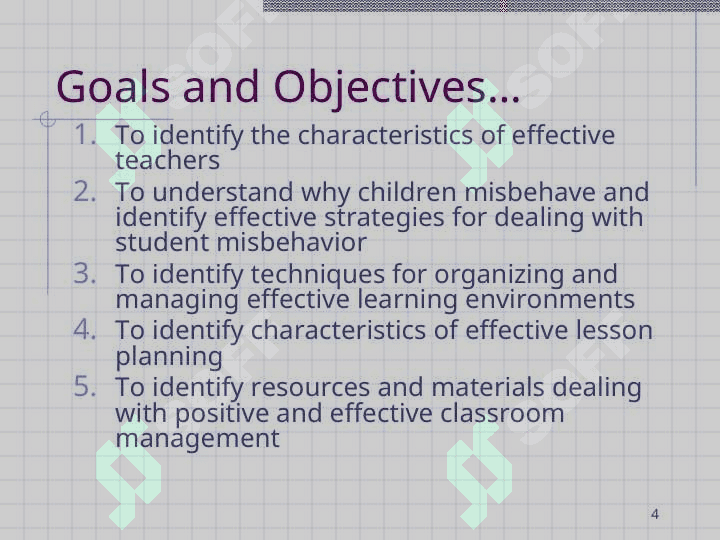 Goals and Objectives…

1. To identify the characteristics of effective teachers
2. To understand why children misbehave and identify effective strategies for dealing with student misbehavior
3. To identify techniques for organizing and managing effective learning environments
4. To identify characteristics of effective lesson planning
5. To identify resources and materials dealing with positive and effective classroom management

4